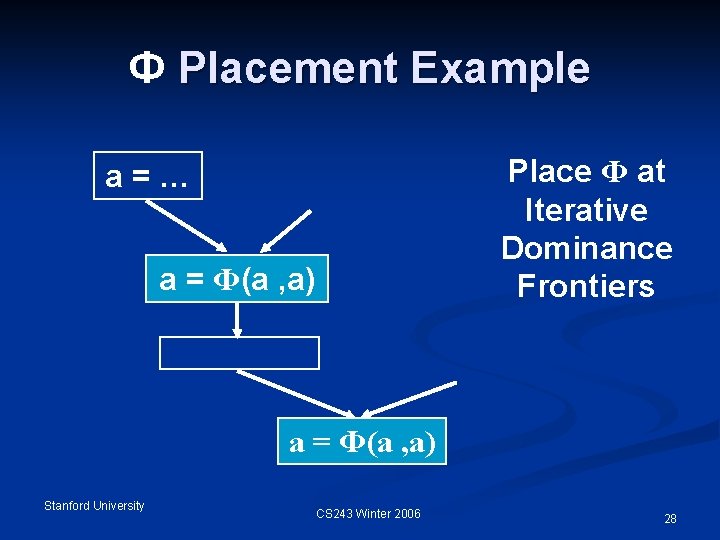 Φ Placement Example

a = …

a = Φ(a ,a)

a = Φ(a ,a)

Place Φ at Iterative Dominance Frontiers

Stanford University

CS243 Winter 2006

28